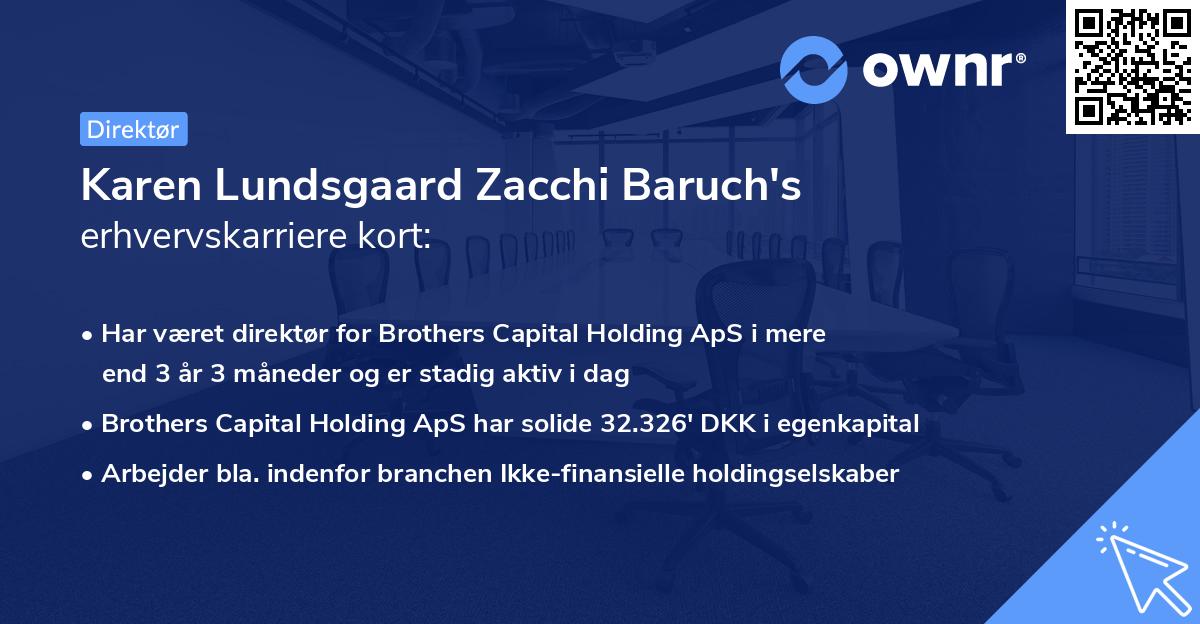 ownr®

Direktør

Karen Lundsgaard Zacchi Baruch's
erhvervskarriere kort:

• Har været direktør for Brothers Capital Holding ApS i mere end 3 år 3 måneder og er stadig aktiv i dag
• Brothers Capital Holding ApS har solide 32.326' DKK i egenkapital
• Arbejder bla. indenfor branchen Ikke-finansielle holdingselskaber